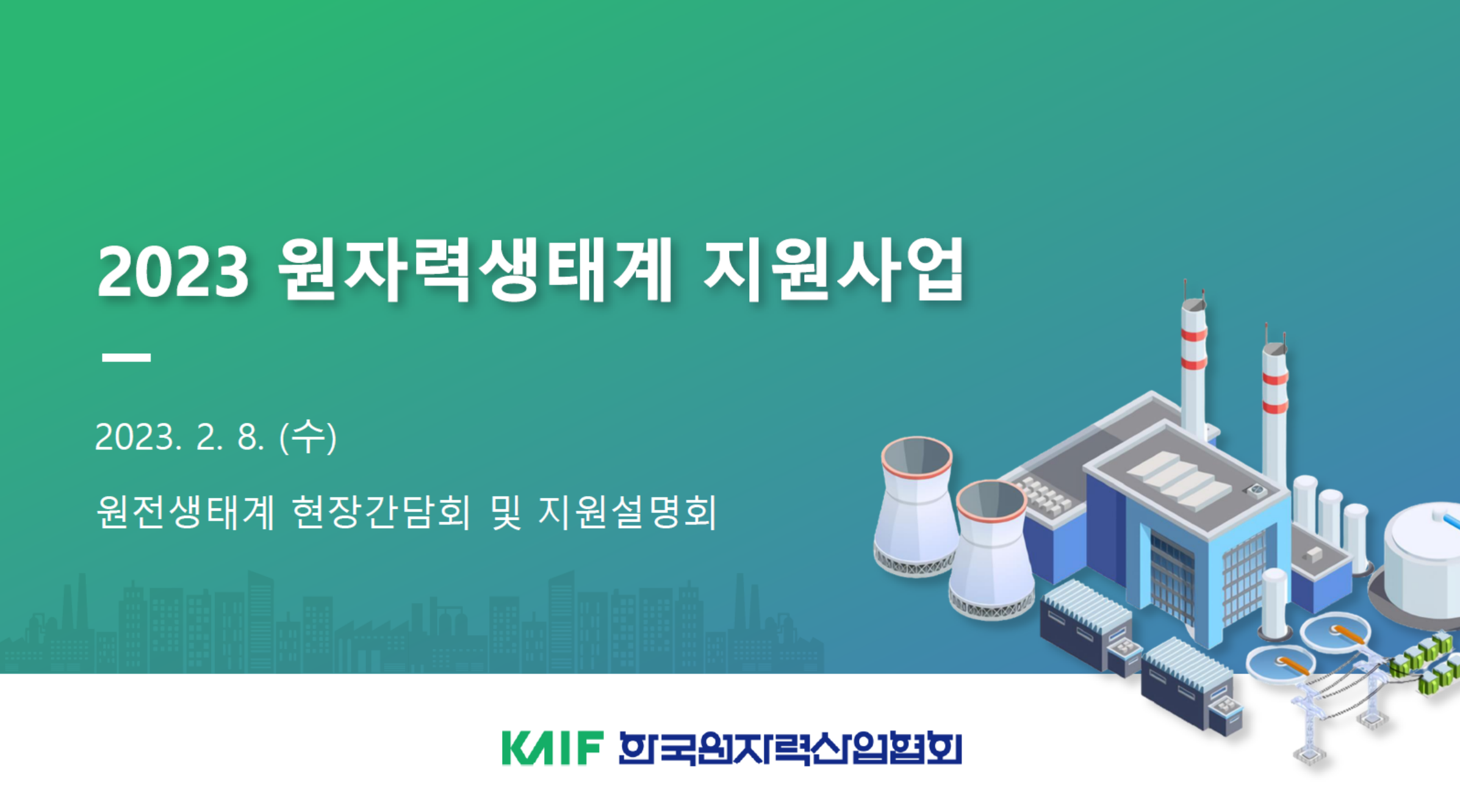 2023 원자력생태계 지원사업

2023. 2. 8. (수)

원전생태계 현장간담회 및 지원설명회

KAIF 한국원자력산업협회